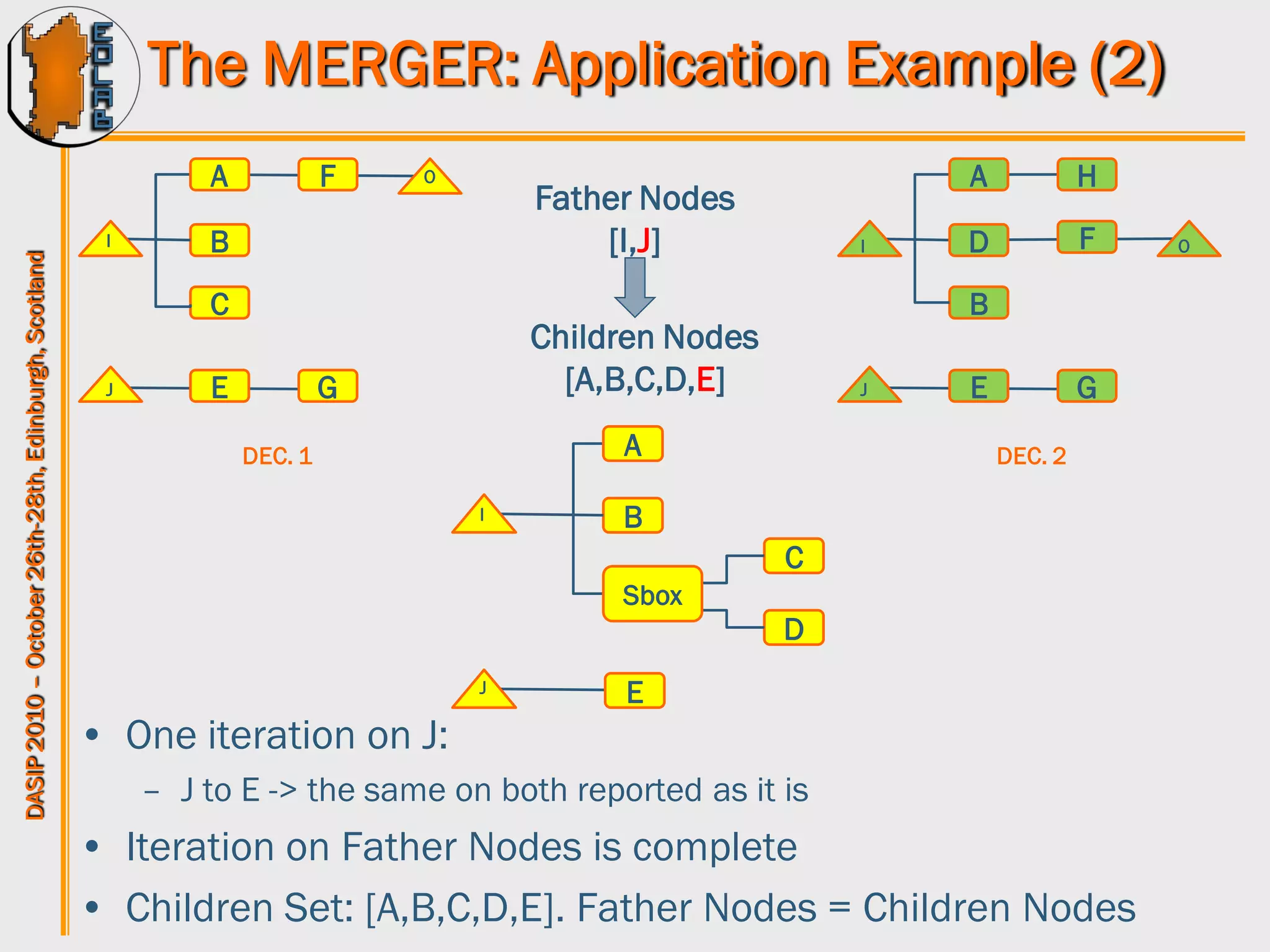 EOLAB

The MERGER: Application Example (2)

DASIP 2010 – October 26th-28th, Edinburgh, Scotland

A F O
I B
C
J E G

DEC. 1

Father Nodes
[I,J]

Children Nodes
[A,B,C,D,E]

A H
I D F O
B
J E G

DEC. 2

A
I B
Sbox C
D
J E

• One iteration on J:
– J to E -> the same on both reported as it is
• Iteration on Father Nodes is complete
• Children Set: [A,B,C,D,E]. Father Nodes = Children Nodes